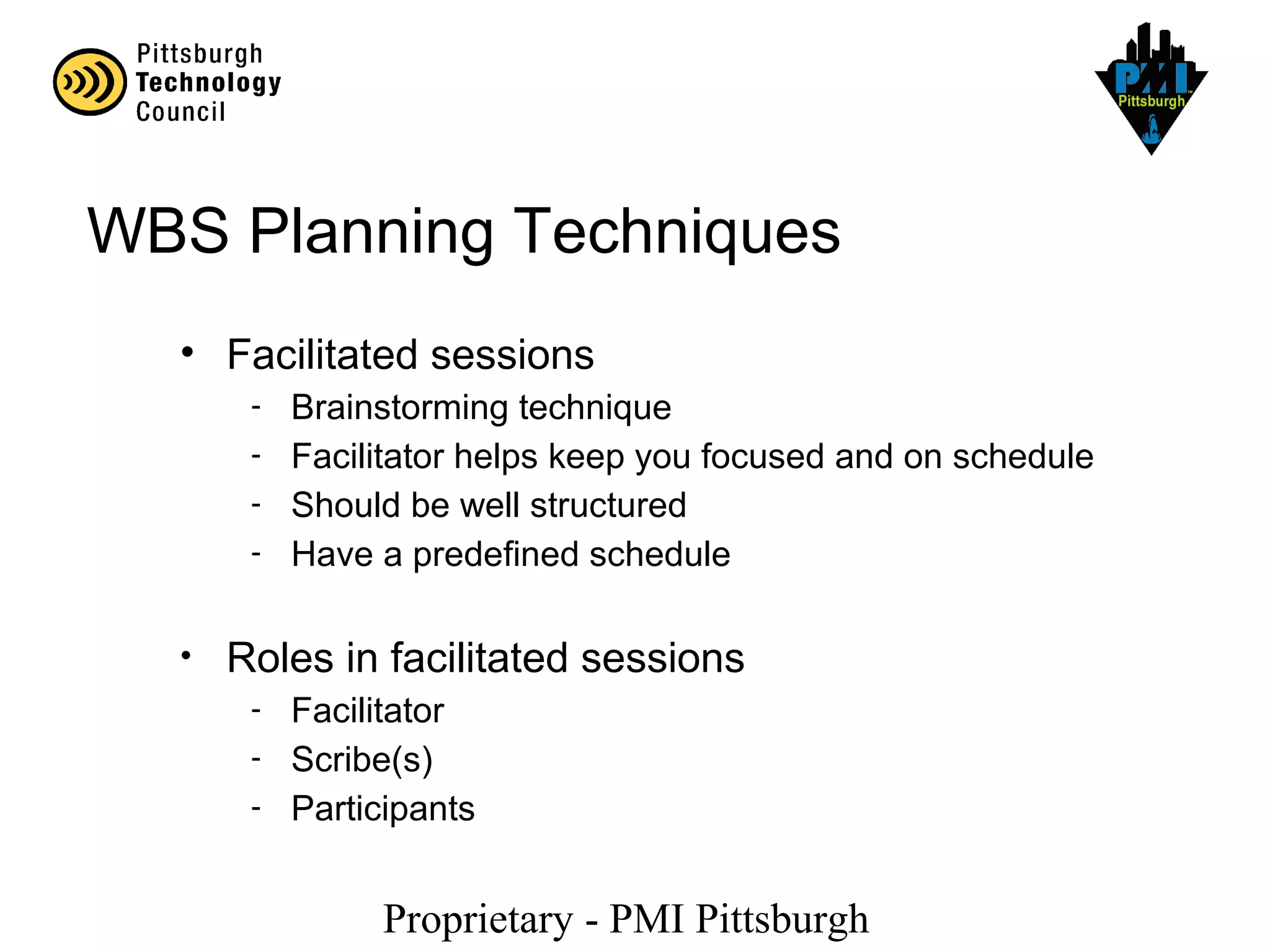 Pittsburgh Technology Council

PMI Pittsburgh

WBS Planning Techniques

• Facilitated sessions
- Brainstorming technique
- Facilitator helps keep you focused and on schedule
- Should be well structured
- Have a predefined schedule

• Roles in facilitated sessions
- Facilitator
- Scribe(s)
- Participants

Proprietary - PMI Pittsburgh